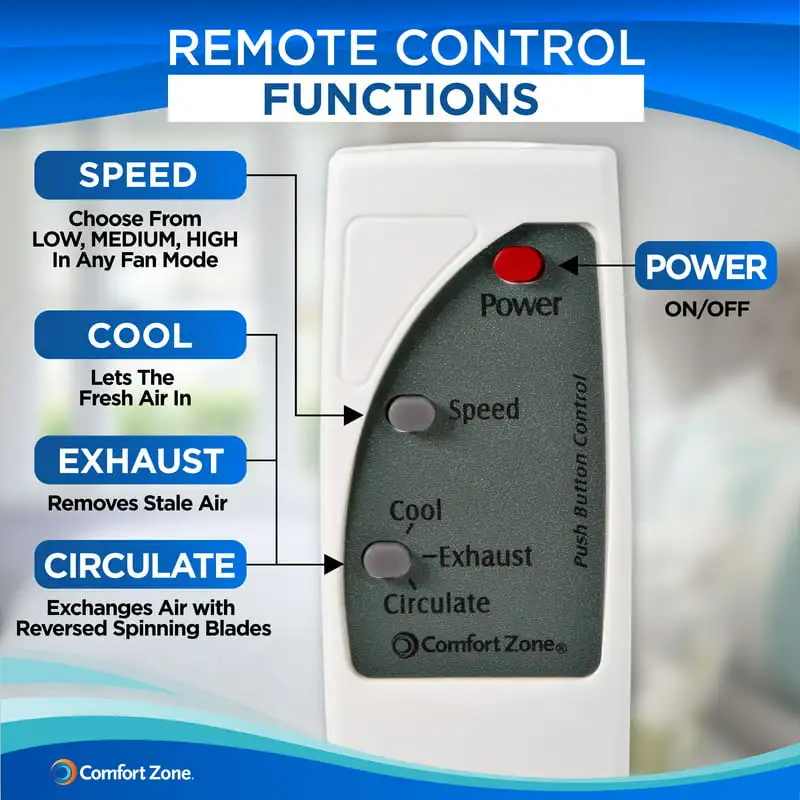 REMOTE CONTROL
FUNCTIONS

SPEED
Choose From LOW, MEDIUM, HIGH In Any Fan Mode

COOL
Lets The Fresh Air In

EXHAUST
Removes Stale Air

CIRCULATE
Exchanges Air with Reversed Spinning Blades

Power

Speed

Cool
Exhaust
Circulate

Push Button Control

Comfort Zone®

POWER
ON/OFF

Comfort Zone.